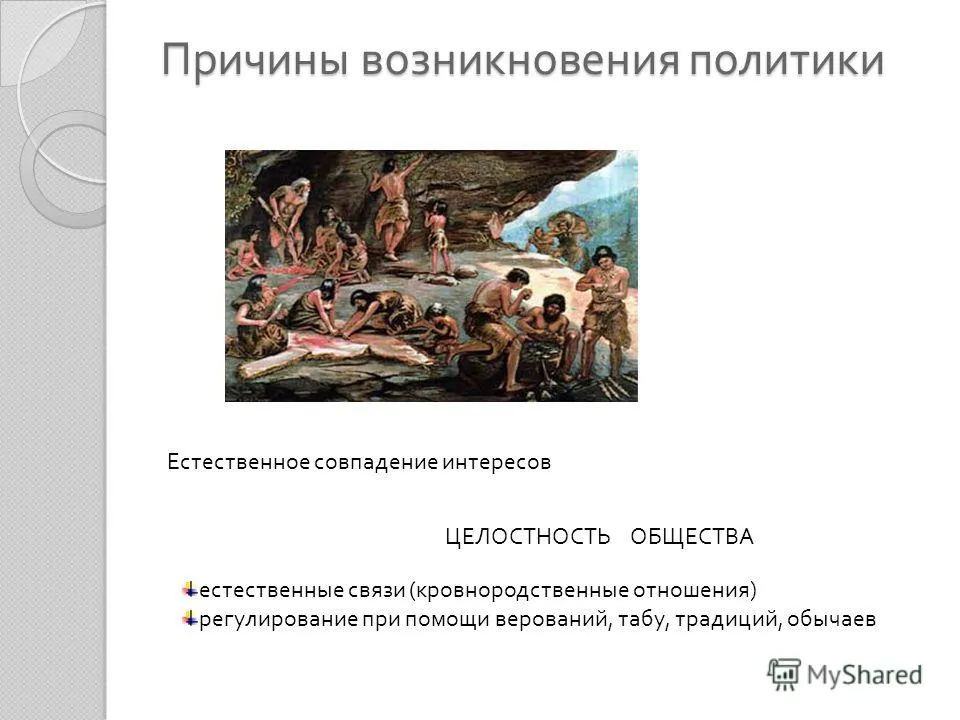 Причины возникновения политики

Естественное совпадение интересов

ЦЕЛОСТНОСТЬ ОБЩЕСТВА

естественные связи (кровнородственные отношения)
регулирование при помощи верований, табу, традиций, обычаев

MyShared